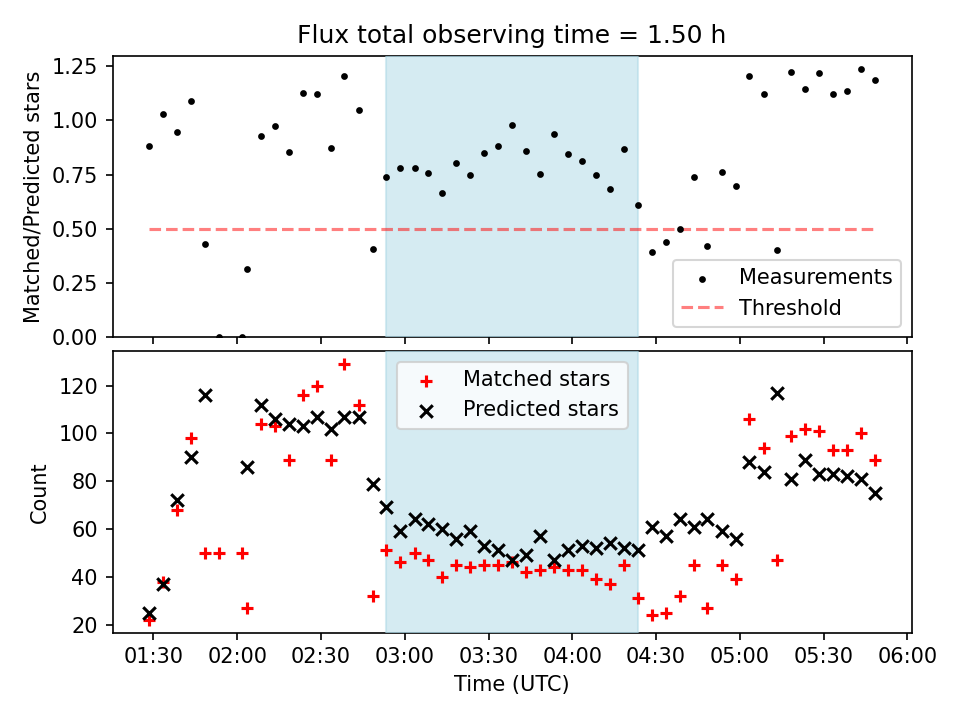 Flux total observing time = 1.50 h

Matched/Predicted stars

1.25
1.00
0.75
0.50
0.25
0.00

Measurements
Threshold

Count

120
100
80
60
40
20

Matched stars
Predicted stars

01:30 02:00 02:30 03:00 03:30 04:00 04:30 05:00 05:30 06:00

Time (UTC)